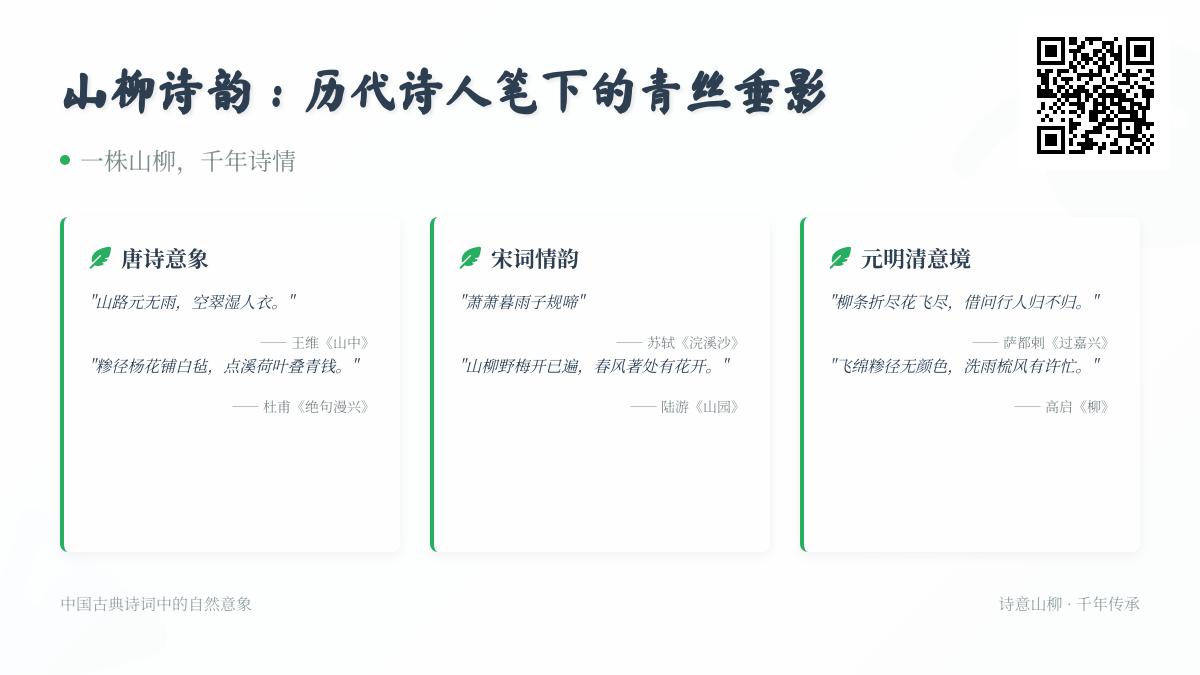 山柳诗韵：历代诗人笔下的青丝垂影

一株山柳，千年诗情

唐诗意象

"山路元无雨，空翠湿人衣。"

—— 王维《山中》

"糁径杨花铺白毡，点溪荷叶叠青钱。"

—— 杜甫《绝句漫兴》

宋词情韵

"萧萧暮雨子规啼"

—— 苏轼《浣溪沙》

"山柳野梅开已遍，春风著处有花开。"

—— 陆游《山园》

元明清意境

"柳条折尽花飞尽，借问行人归不归。"

—— 萨都剌《过嘉兴》

"飞绵糁径无颜色，洗雨梳风有许忙。"

—— 高启《柳》

中国古典诗词中的自然意象

诗意山柳 · 千年传承